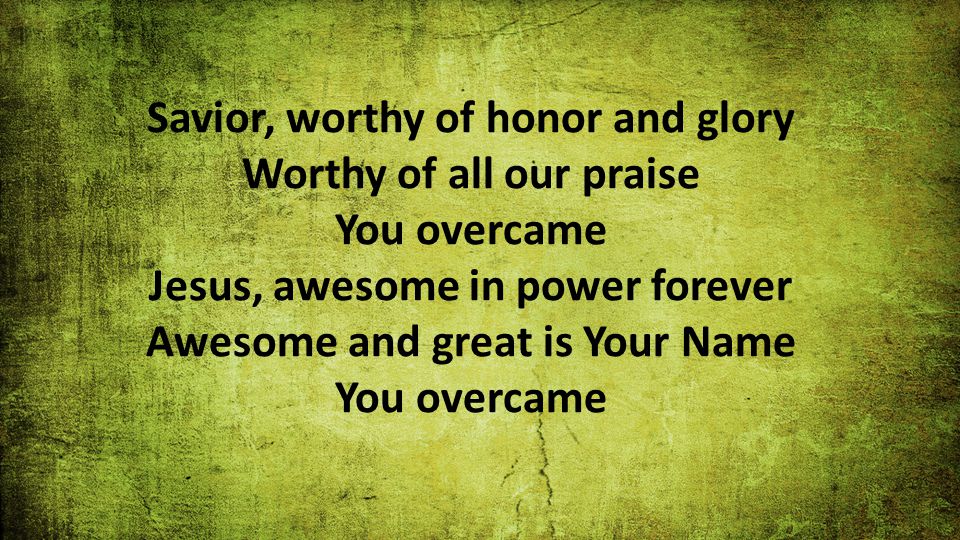 Savior, worthy of honor and glory
Worthy of all our praise
You overcame
Jesus, awesome in power forever
Awesome and great is Your Name
You overcame